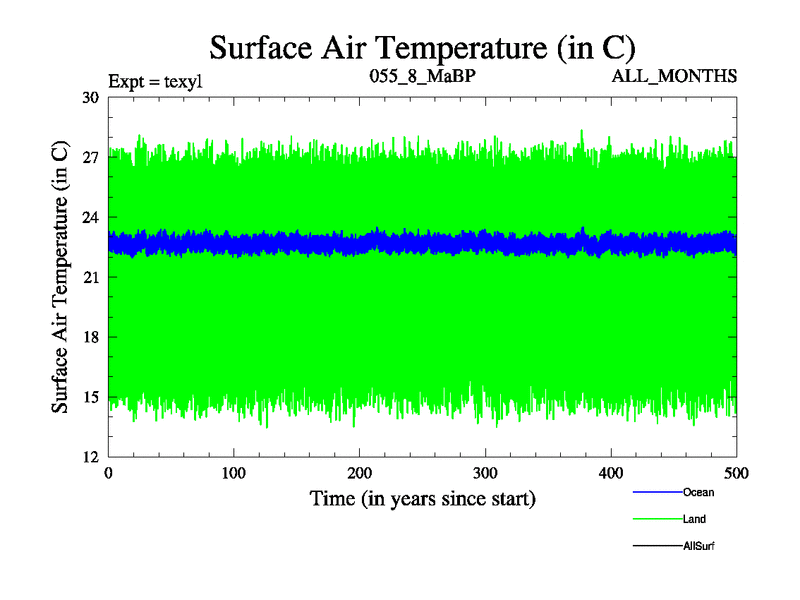 Surface Air Temperature (in C)

Expt = texyl

055_8_MaBP

ALL_MONTHS

Surface Air Temperature (in C)

30
27
24
21
18
15
12

0
100
200
300
400
500

Time (in years since start)

Ocean
Land
AllSurf